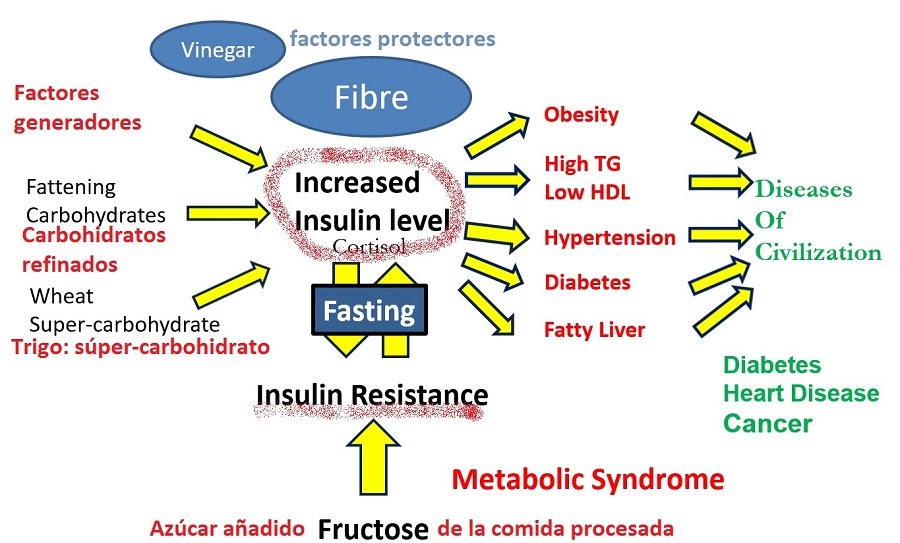 Vinegar
factores protectores
Fibre

Factores generadores

Fattening Carbohydrates
Carbohidratos refinados

Wheat Super-carbohydrate
Trigo: súper-carbohidrato

Increased Insulin level
Cortisol
Fasting
Insulin Resistance

Obesity
High TG
Low HDL
Hypertension
Diabetes
Fatty Liver

Diseases Of Civilization

Diabetes
Heart Disease
Cancer

Metabolic Syndrome

Azúcar añadido Fructose de la comida procesada